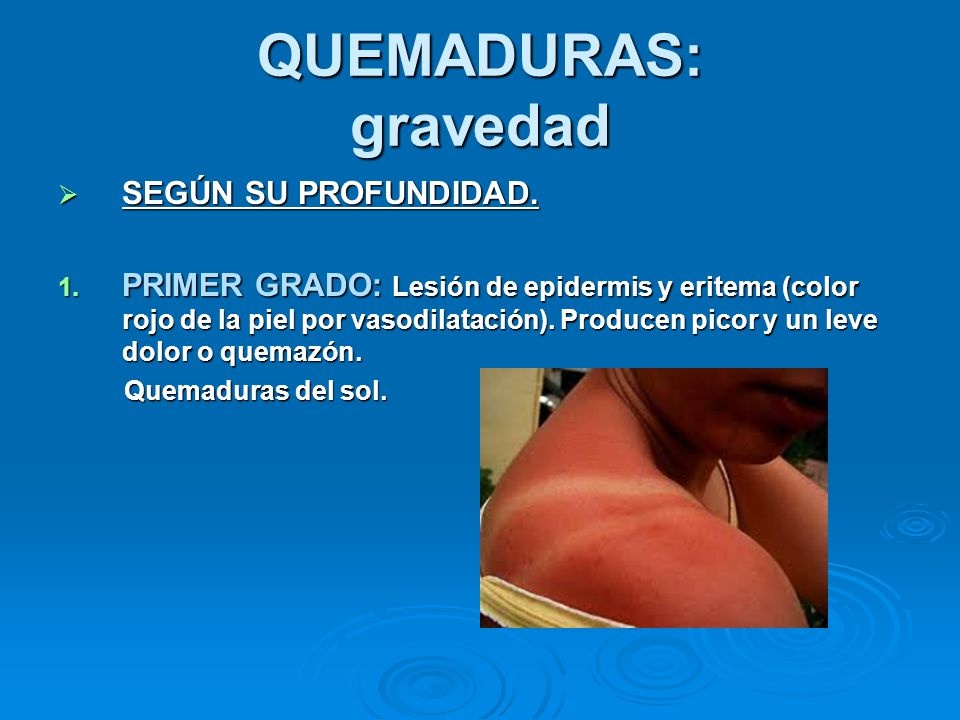 QUEMADURAS:
gravedad

➢ SEGÚN SU PROFUNDIDAD.

1. PRIMER GRADO: Lesión de epidermis y eritema (color rojo de la piel por vasodilatación). Producen picor y un leve dolor o quemazón.

Quemaduras del sol.